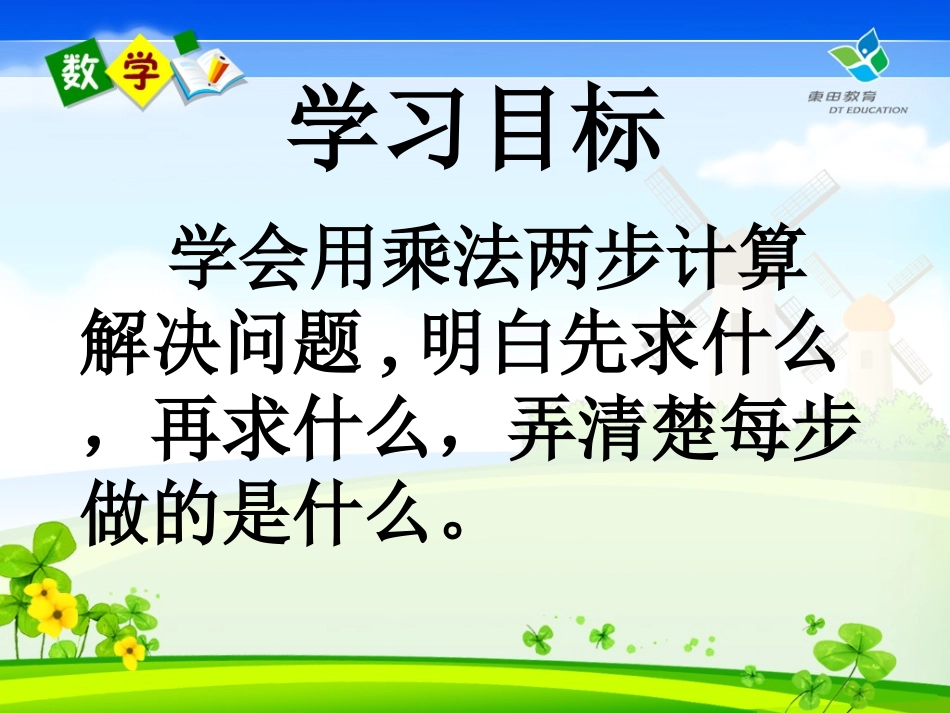 数学

東田教育
DT EDUCATION

学习目标

学会用乘法两步计算解决问题，明白先求什么，再求什么，弄清楚每步做的是什么。